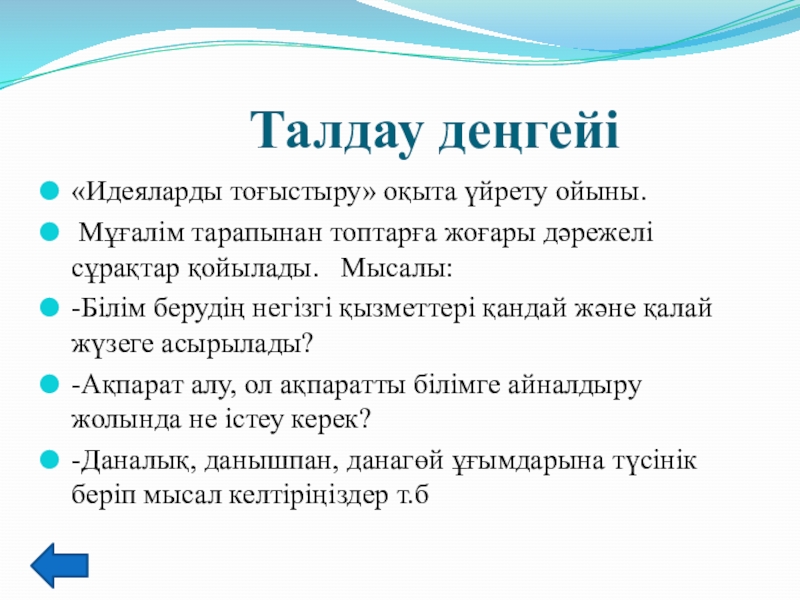 Талдау деңгейі

«Идеяларды тоғыстыру» оқыта үйрету ойыны.

Мұғалім тарапынан топтарға жоғары дәрежелі сұрақтар қойылады.   Мысалы:

-Білім берудің негізгі қызметтері қандай және қалай жүзеге асырылады?

-Ақпарат алу, ол ақпаратты білімге айналдыру жолында не істеу керек?

-Даналық, данышпан, данагөй ұғымдарына түсінік беріп мысал келтіріңіздер т.б